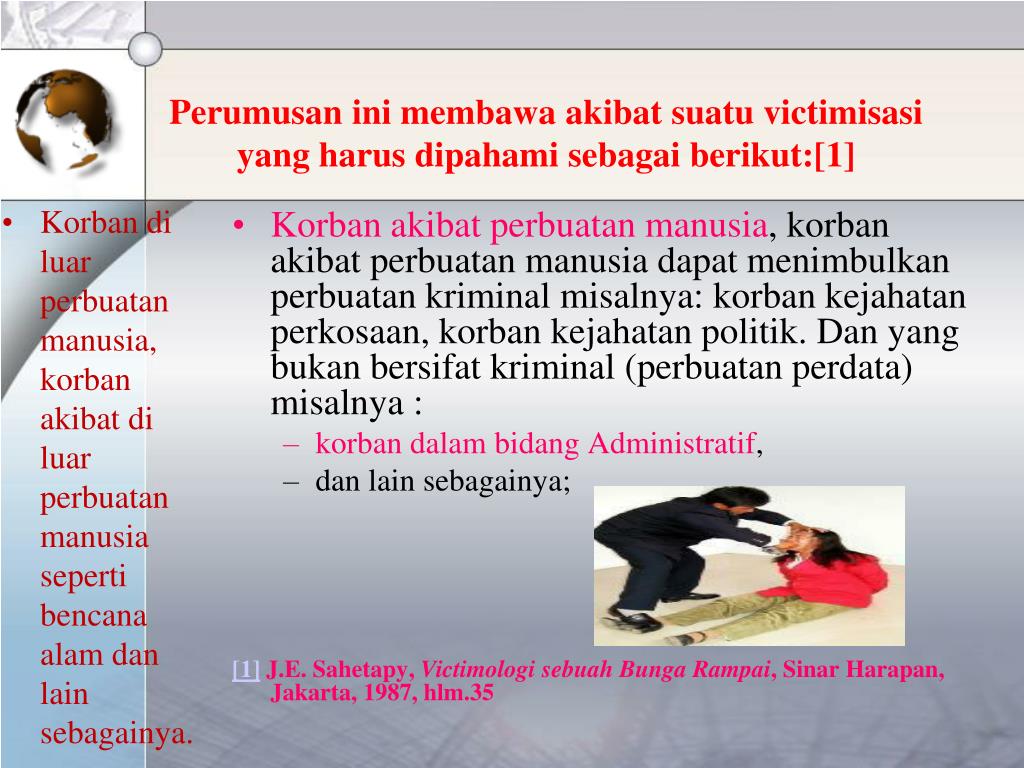 Perumusan ini membawa akibat suatu victimisasi yang harus dipahami sebagai berikut:[1]

• Korban di luar perbuatan manusia, korban akibat di luar perbuatan manusia seperti bencana alam dan lain sebagainya.

• Korban akibat perbuatan manusia, korban akibat perbuatan manusia dapat menimbulkan perbuatan kriminal misalnya: korban kejahatan perkosaan, korban kejahatan politik. Dan yang bukan bersifat kriminal (perbuatan perdata) misalnya :
– korban dalam bidang Administratif,
– dan lain sebagainya;

[1] J.E. Sahetapy, Victimologi sebuah Bunga Rampai, Sinar Harapan, Jakarta, 1987, hlm.35